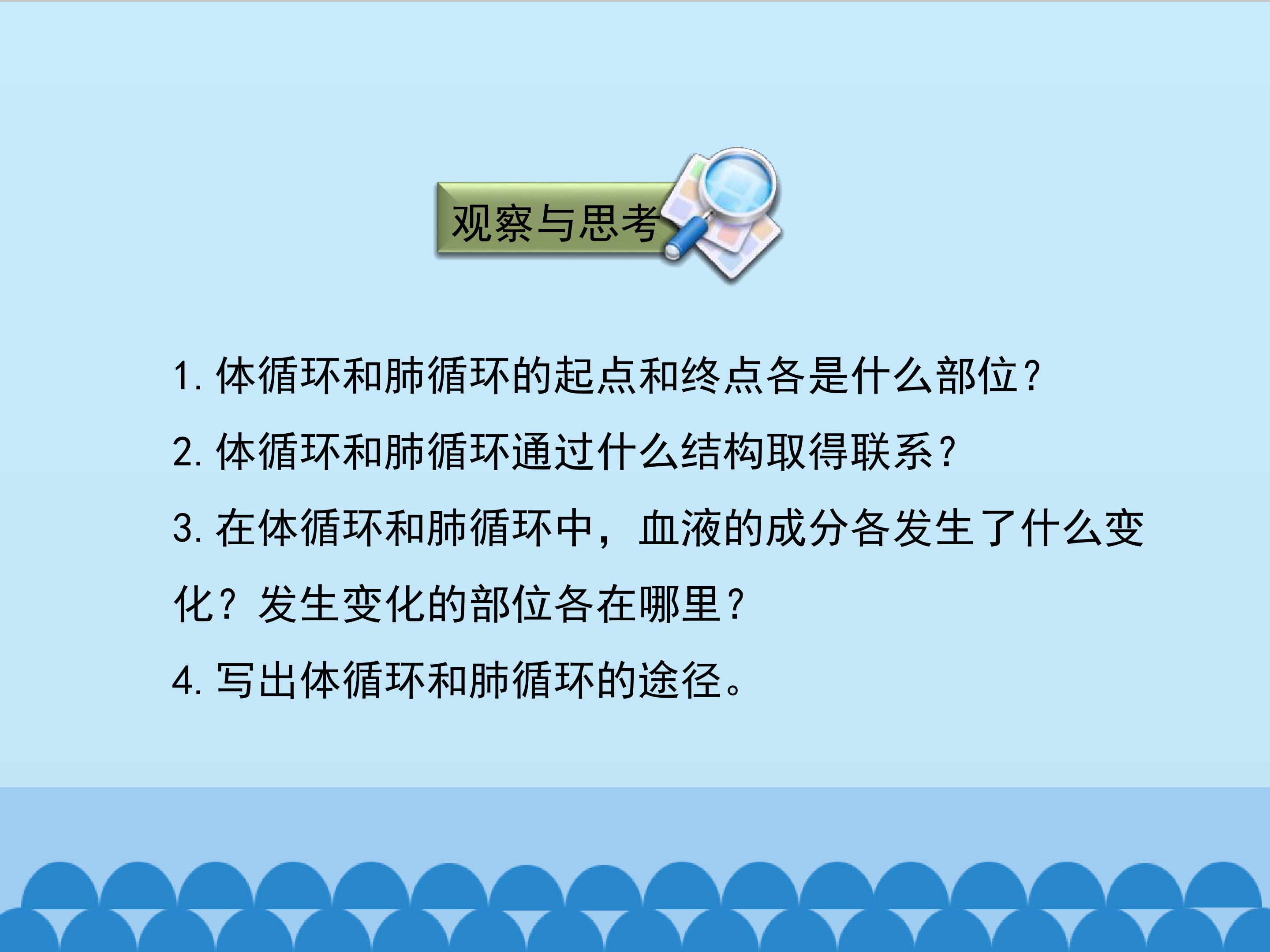 观察与思考

1. 体循环和肺循环的起点和终点各是什么部位?

2. 体循环和肺循环通过什么结构取得联系?

3. 在体循环和肺循环中，血液的成分各发生了什么变化？发生变化的部位各在哪里?

4. 写出体循环和肺循环的途径。